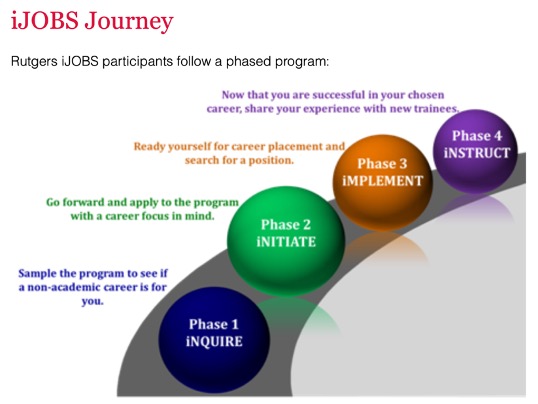 iJOBS Journey

Rutgers iJOBS participants follow a phased program:

Now that you are successful in your chosen career, share your experience with new trainees.

Phase 4
iNSTRUCT

Ready yourself for career placement and search for a position.

Phase 3
iMPLEMENT

Go forward and apply to the program with a career focus in mind.

Phase 2
iNITIATE

Sample the program to see if a non-academic career is for you.

Phase 1
iNQUIRE